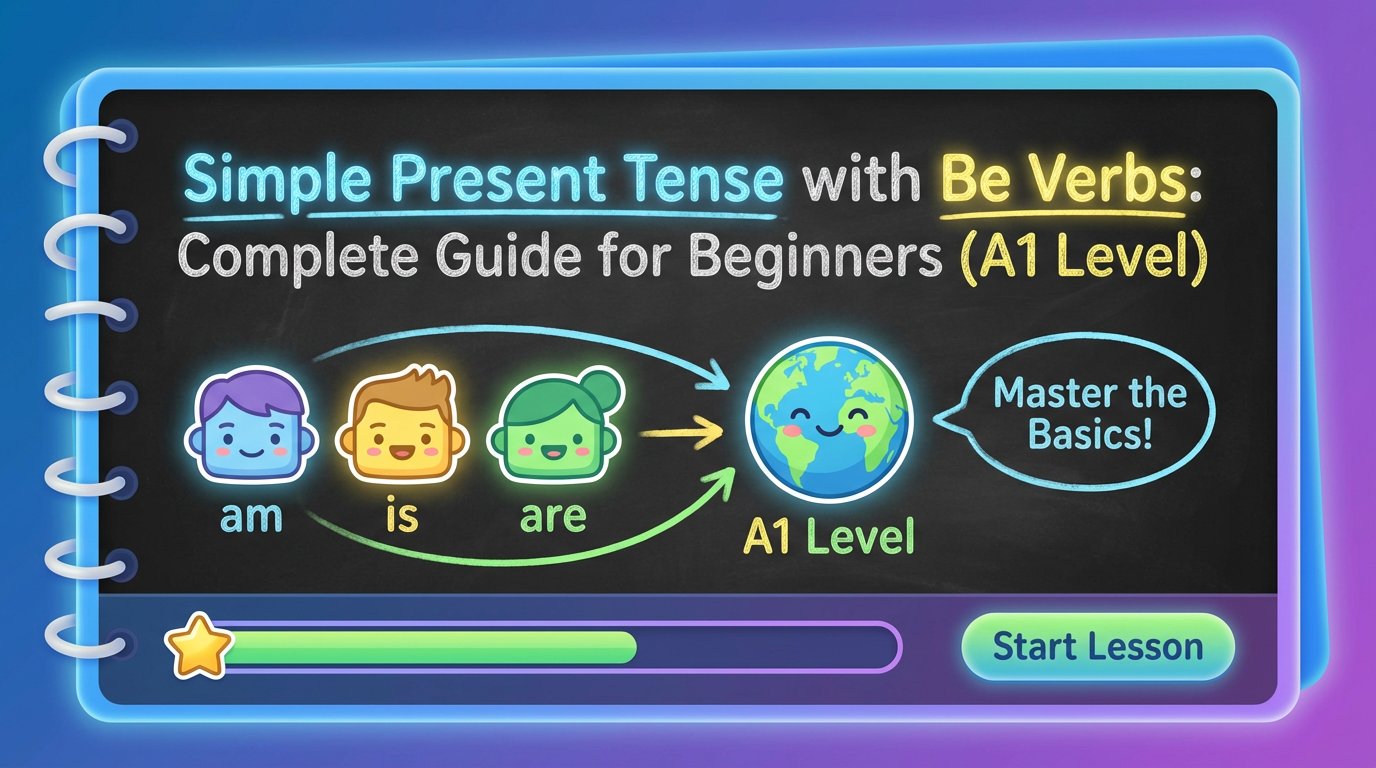 Simple Present Tense with Be Verbs: Complete Guide for Beginners (A1 Level)

am
is
are

A1 Level

Master the Basics!

Start Lesson